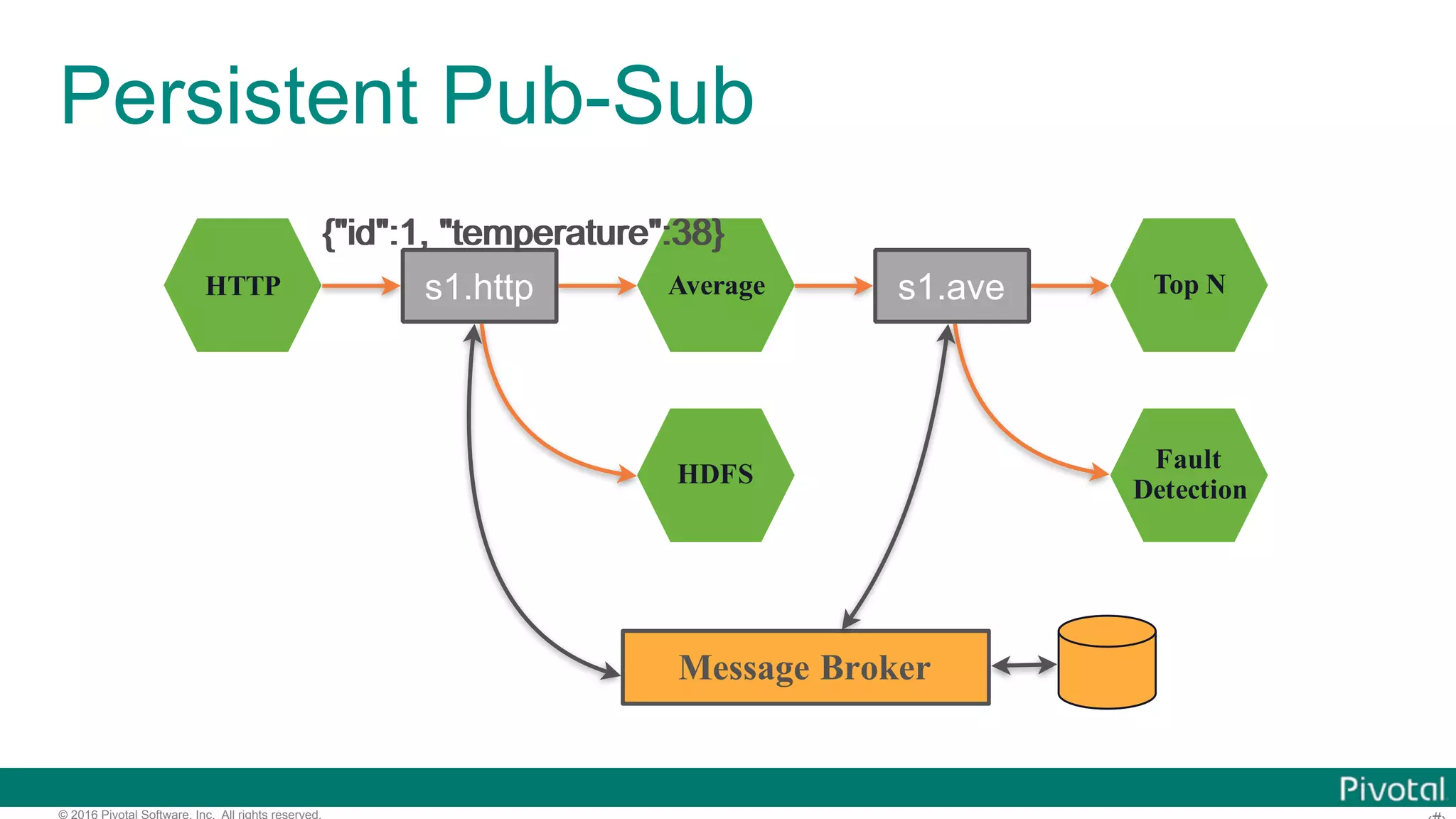 Persistent Pub-Sub

{"id":1, "temperature":38}

HTTP

s1.http

Average

s1.ave

Top N

HDFS

Fault Detection

Message Broker

Pivotal

© 2016 Pivotal Software, Inc. All rights reserved.